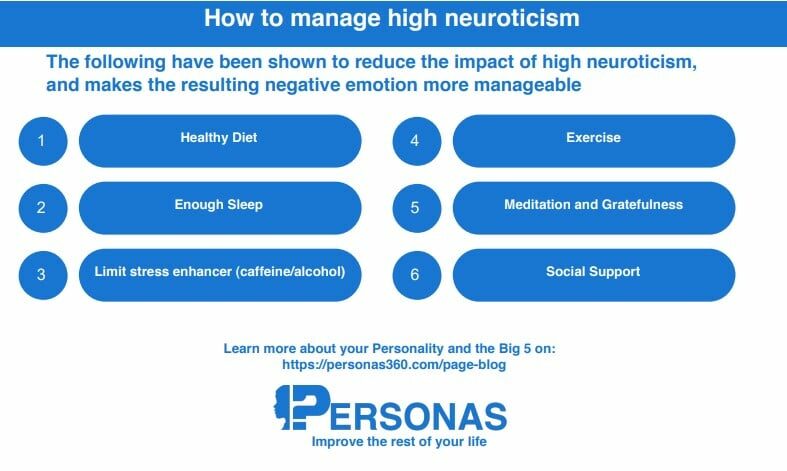 How to manage high neuroticism

The following have been shown to reduce the impact of high neuroticism, and makes the resulting negative emotion more manageable

1 Healthy Diet

2 Enough Sleep

3 Limit stress enhancer (caffeine/alcohol)

4 Exercise

5 Meditation and Gratefulness

6 Social Support

Learn more about your Personality and the Big 5 on:
https://personas360.com/page-blog

PERSONAS
Improve the rest of your life